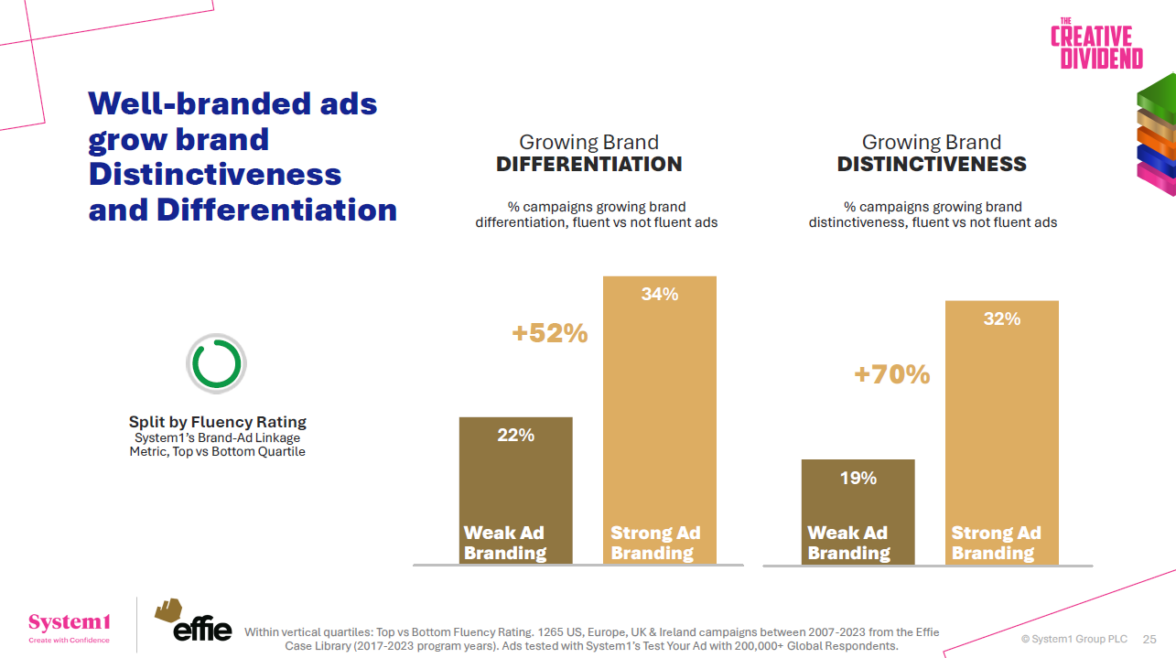 THE CREATIVE DIVIDEND

Well-branded ads grow brand Distinctiveness and Differentiation

Split by Fluency Rating
System1's Brand-Ad Linkage Metric, Top vs Bottom Quartile

Growing Brand
DIFFERENTIATION

% campaigns growing brand differentiation, fluent vs not fluent ads

+52%

22%
Weak Ad Branding

34%
Strong Ad Branding

Growing Brand
DISTINCTIVENESS

% campaigns growing brand distinctiveness, fluent vs not fluent ads

+70%

19%
Weak Ad Branding

32%
Strong Ad Branding

System1
Create with Confidence

effie

Within vertical quartiles: Top vs Bottom Fluency Rating. 1265 US, Europe, UK & Ireland campaigns between 2007-2023 from the Effie Case Library (2017-2023 program years). Ads tested with System1's Test Your Ad with 200,000+ Global Respondents.

© System1 Group PLC 25